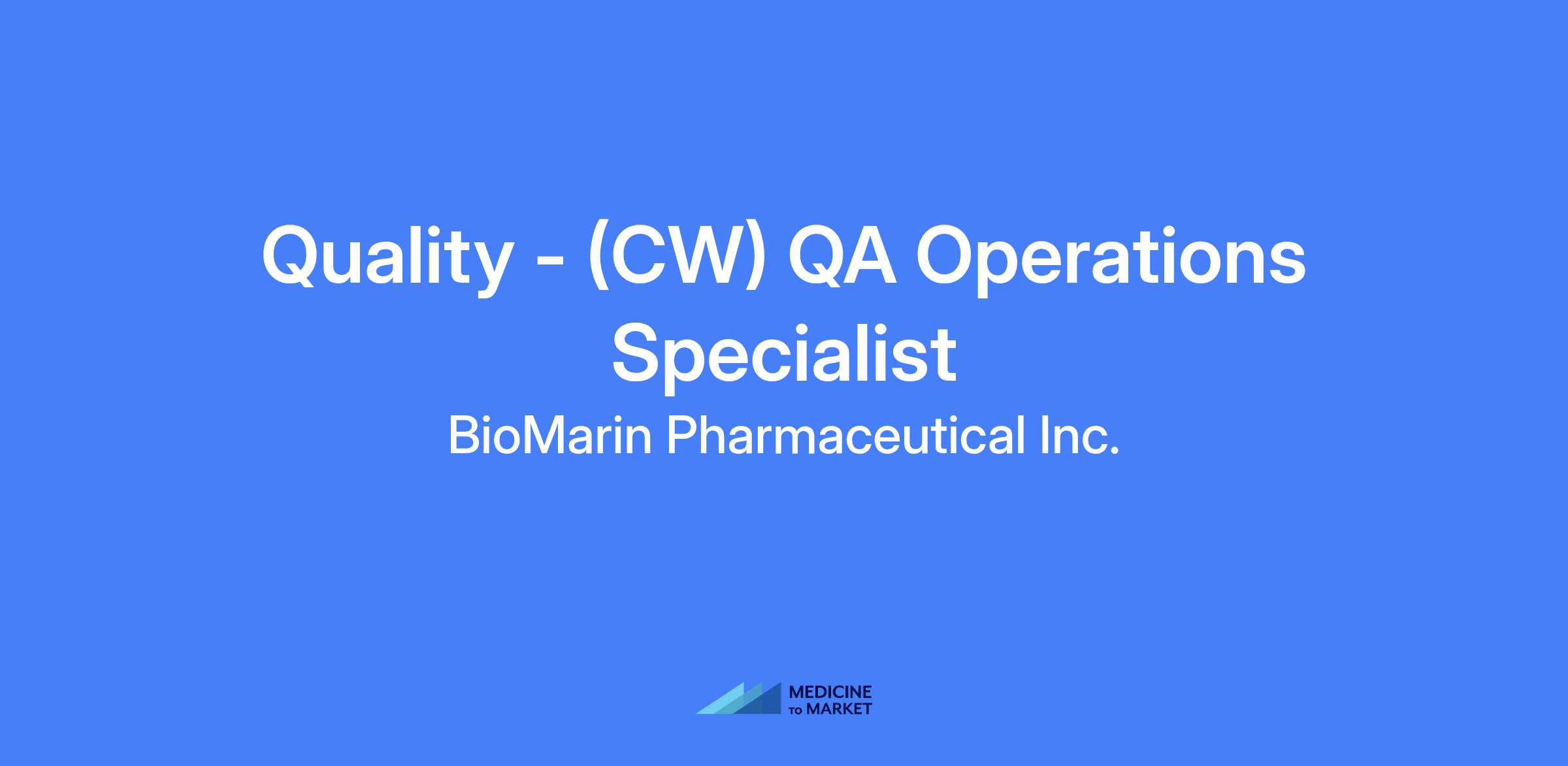 Quality - (CW) QA Operations Specialist

BioMarin Pharmaceutical Inc.

MEDICINE TO MARKET